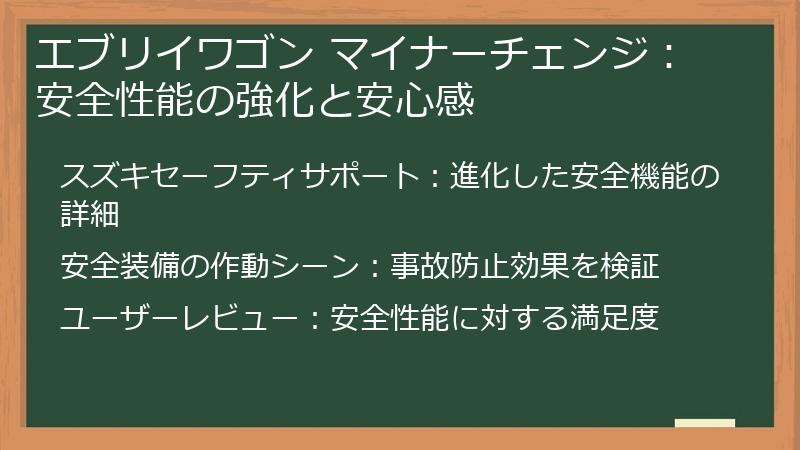 エブリイワゴン マイナーチェンジ：安全性能の強化と安心感

スズキセーフティサポート：進化した安全機能の詳細

安全装備の作動シーン：事故防止効果を検証

ユーザーレビュー：安全性能に対する満足度